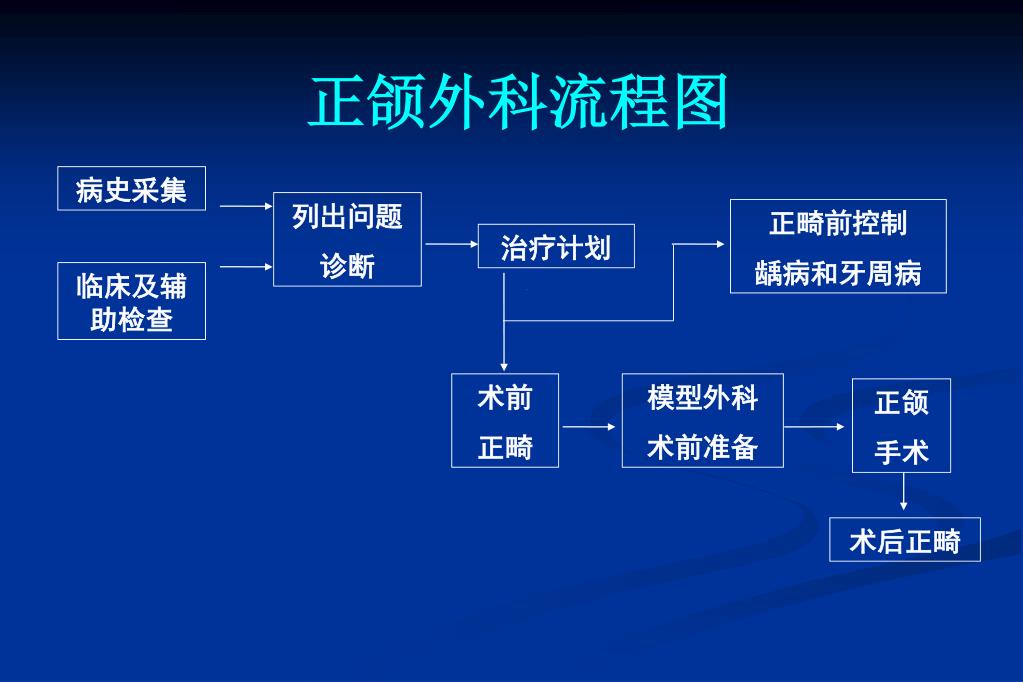 正颌外科流程图

病史采集

临床及辅助检查

列出问题
诊断

治疗计划

正畸前控制
龋病和牙周病

术前
正畸

模型外科
术前准备

正颌
手术

术后正畸